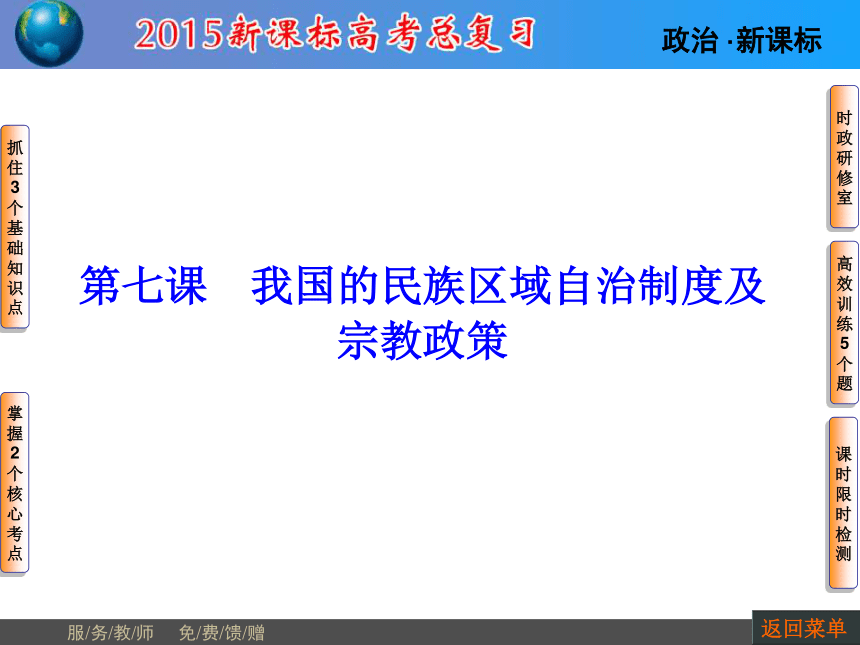 2015新课标高考总复习

政治 ·新课标

抓住3个基础知识点

掌握2个核心考点

第七课　我国的民族区域自治制度及宗教政策

时政研修室

高效训练5个题

课时限时检测

服/务/教/师　免/费/馈/赠

返回菜单